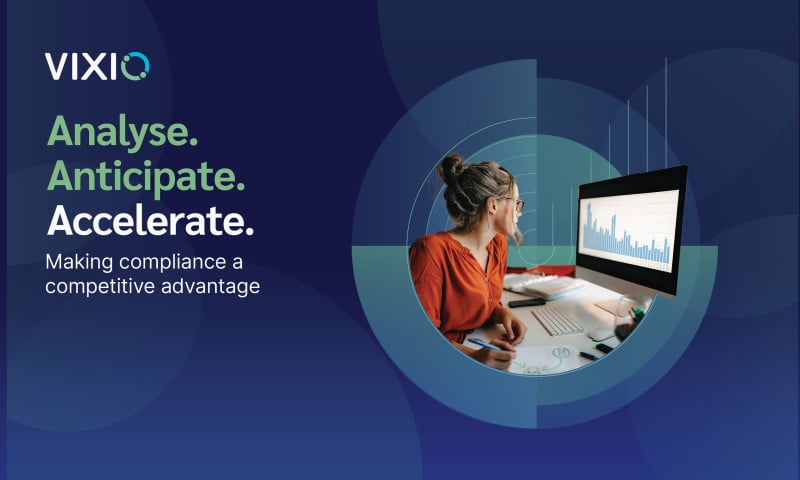 VIXIO

Analyse.
Anticipate.
Accelerate.

Making compliance a competitive advantage